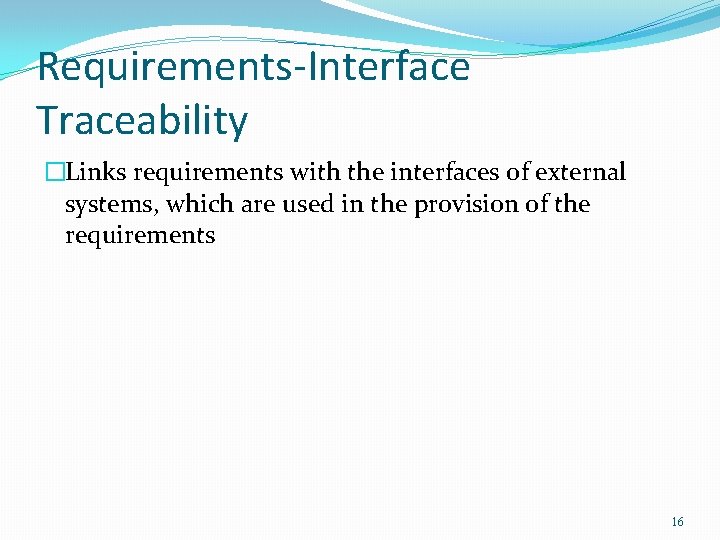 Requirements-Interface Traceability

Links requirements with the interfaces of external systems, which are used in the provision of the requirements

16